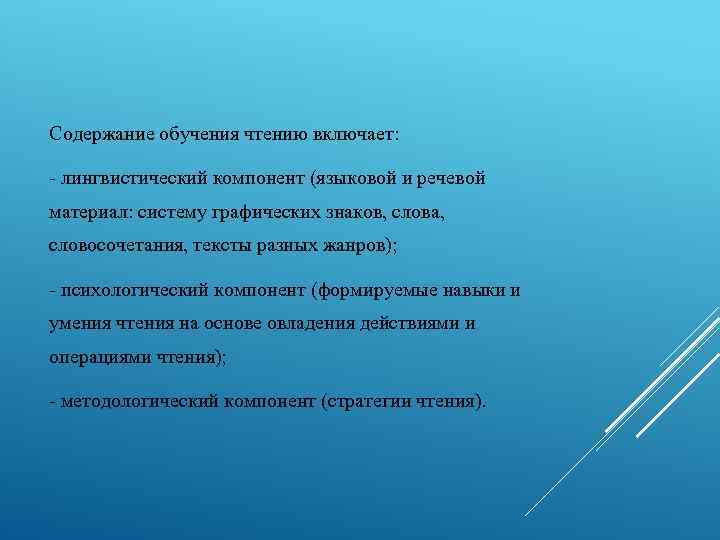 Содержание обучения чтению включает:

- лингвистический компонент (языковой и речевой материал: систему графических знаков, слова, словосочетания, тексты разных жанров);

- психологический компонент (формируемые навыки и умения чтения на основе овладения действиями и операциями чтения);

- методологический компонент (стратегии чтения).